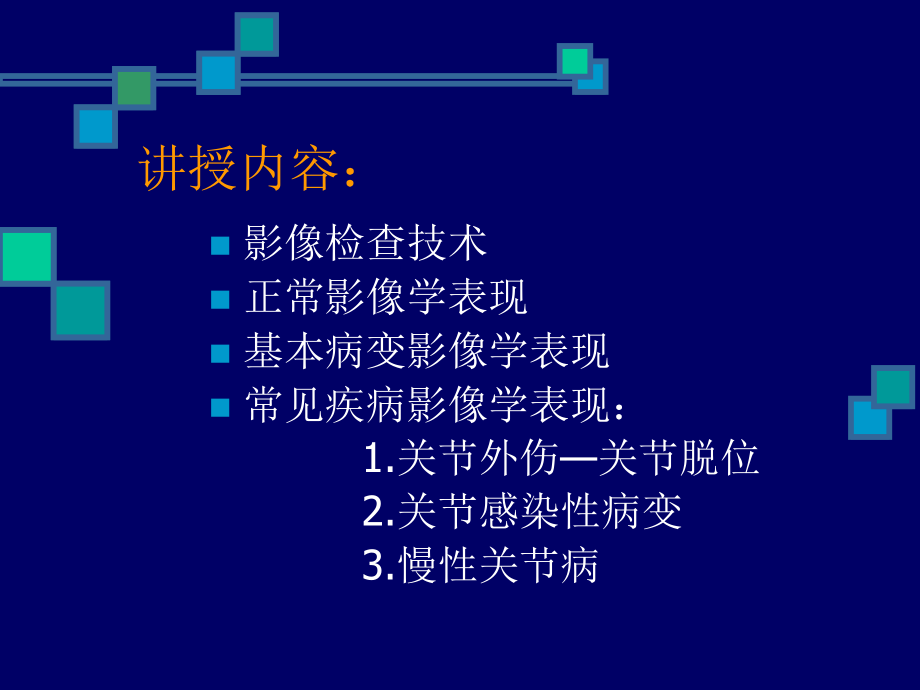 讲授内容：

- 影像检查技术
- 正常影像学表现
- 基本病变影像学表现
- 常见疾病影像学表现：

1.关节外伤—关节脱位
2.关节感染性病变
3.慢性关节病